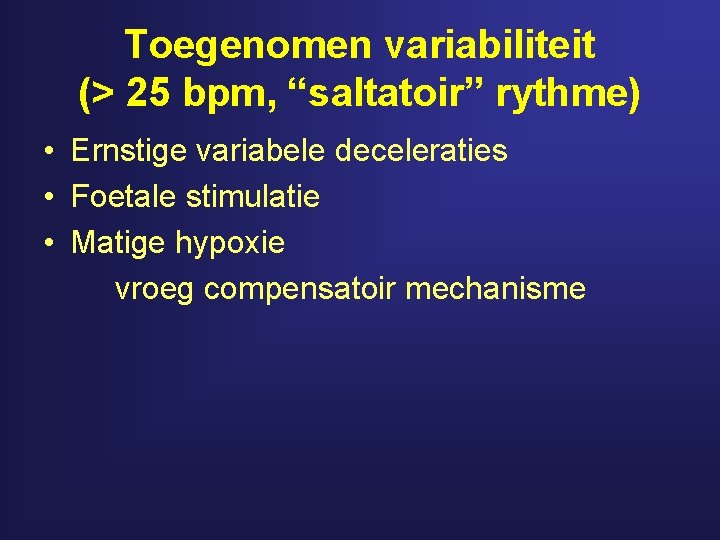 Toegenomen variabiliteit
(> 25 bpm, "saltatoir" rythme)

• Ernstige variabele deceleraties
• Foetale stimulatie
• Matige hypoxie

vroeg compensatoir mechanisme